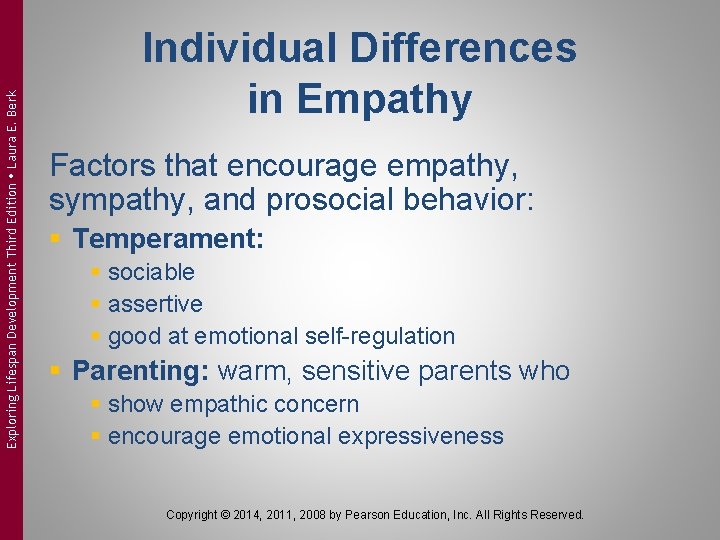 Exploring Lifespan Development Third Edition • Laura E. Berk

Individual Differences in Empathy

Factors that encourage empathy, sympathy, and prosocial behavior:

- Temperament:
  - sociable
  - assertive
  - good at emotional self-regulation
- Parenting: warm, sensitive parents who
  - show empathic concern
  - encourage emotional expressiveness

Copyright © 2014, 2011, 2008 by Pearson Education, Inc. All Rights Reserved.